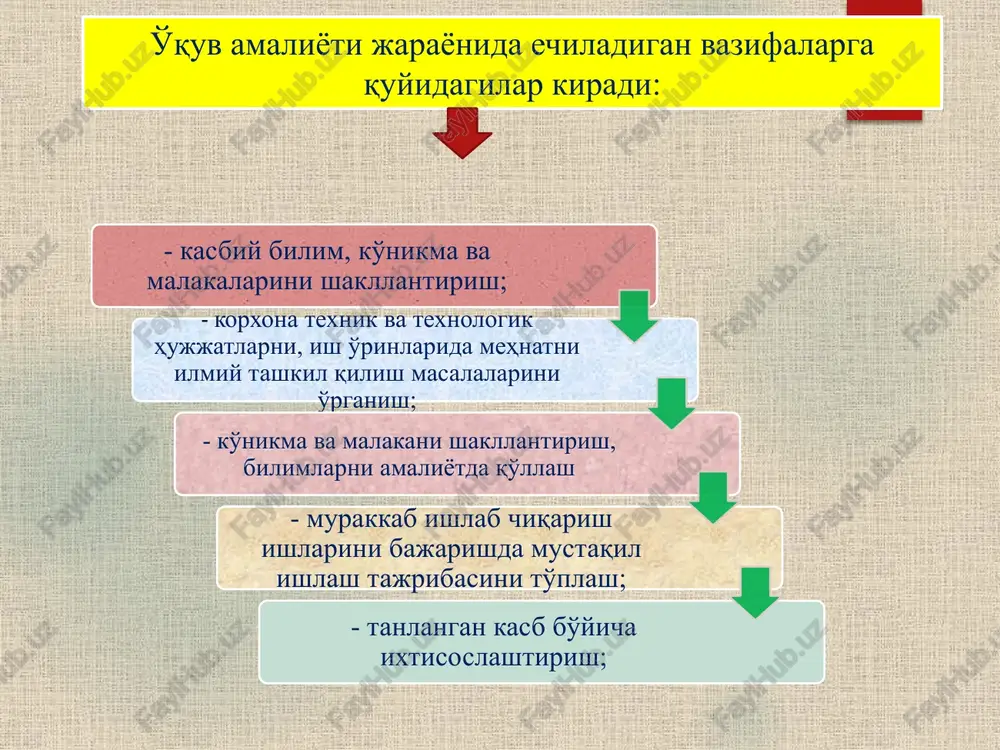 Ўқув амалиёти жараёнида ечиладиган вазифаларга қуйидагилар киради:

- касбий билим, кўникма ва малакаларини шакллантириш;

- корхона техник ва технологик ҳужжатларни, иш ўринларида меҳнатни илмий ташкил қилиш масалаларини ўрганиш;

- кўникма ва малакани шакллантириш, билимларни амалиётда қўллаш

- мураккаб ишлаб чиқариш ишларини бажаришда мустақил ишлаш тажрибасини тўплаш;

- танланган касб бўйича ихтисослаштириш;

FaylHub.uz